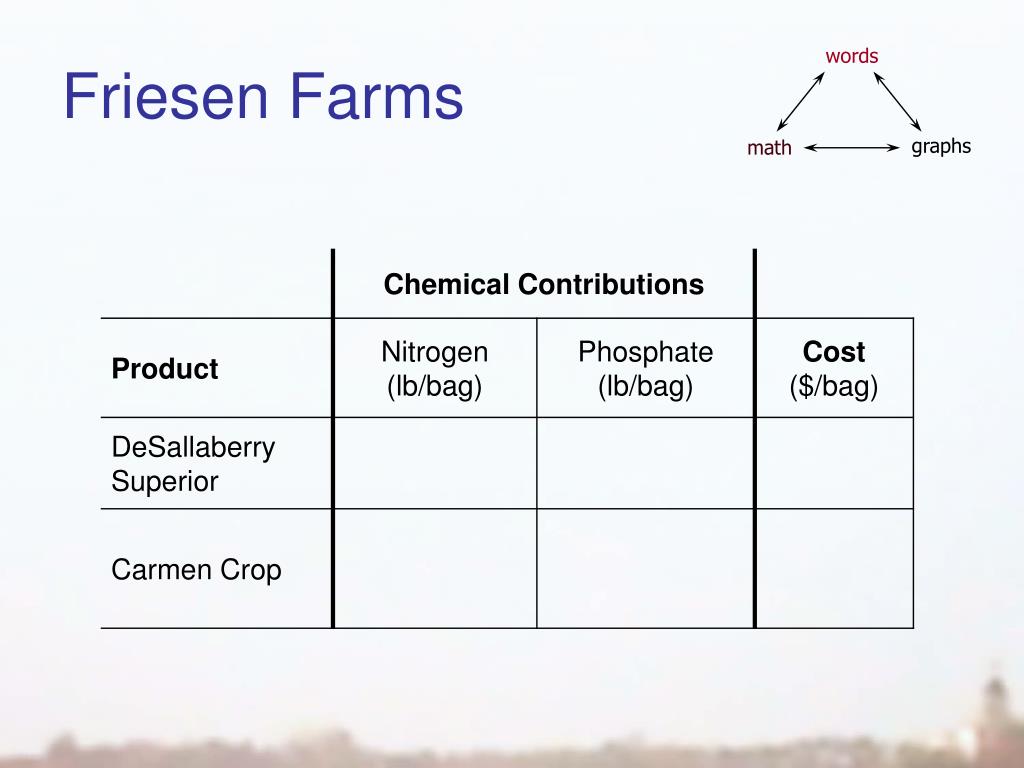 Friesen Farms

words
math
graphs

| | Chemical Contributions | | |
|---|---|---|---|
| **Product** | Nitrogen (lb/bag) | Phosphate (lb/bag) | **Cost** ($/bag) |
| DeSallaberry Superior | | | |
| Carmen Crop | | | |